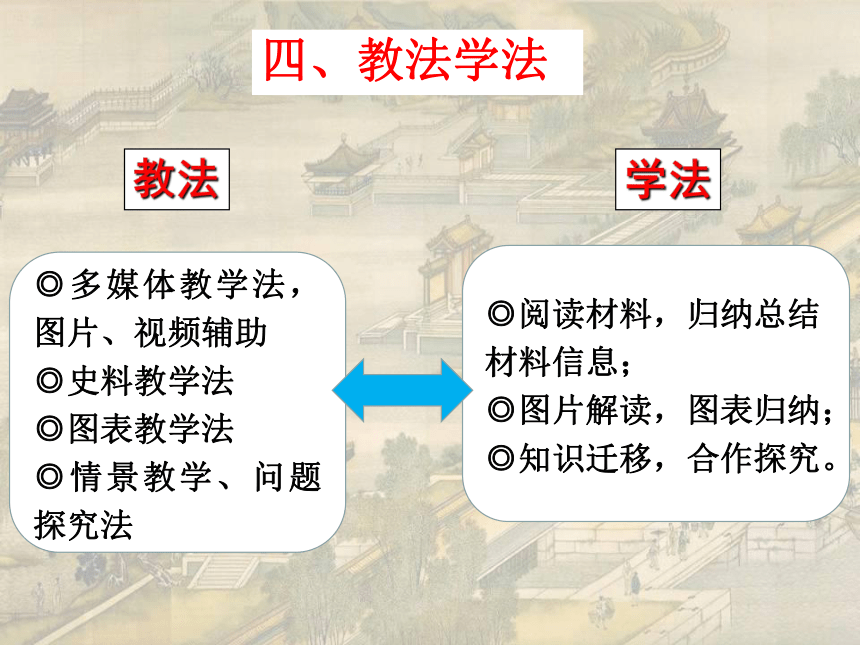 四、教法学法

教法

◎多媒体教学法，图片、视频辅助
◎史料教学法
◎图表教学法
◎情景教学、问题探究法

学法

◎阅读材料，归纳总结材料信息；
◎图片解读，图表归纳；
◎知识迁移，合作探究。